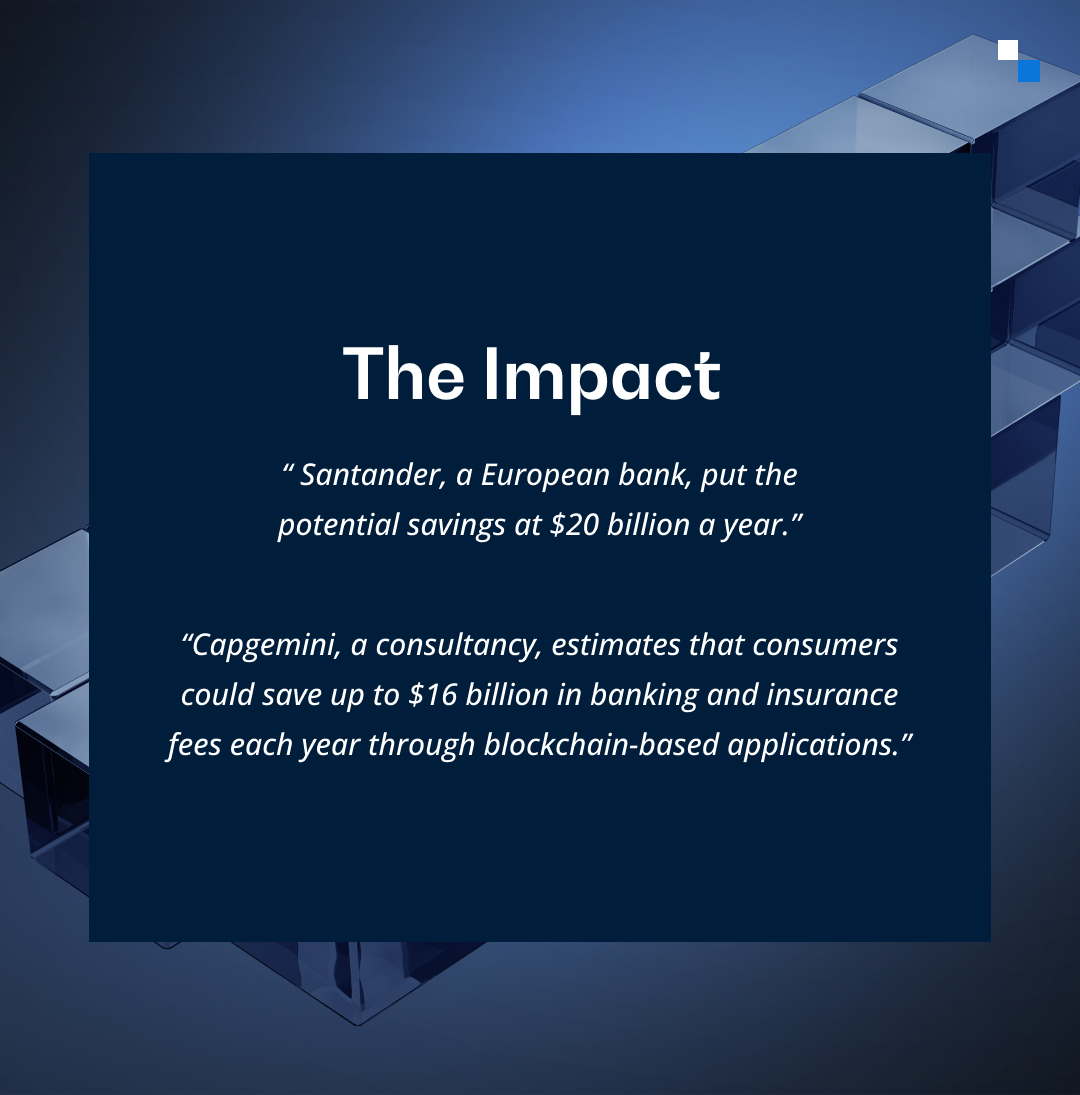 The Impact

“ Santander, a European bank, put the potential savings at \$20 billion a year.”

“Capgemini, a consultancy, estimates that consumers could save up to \$16 billion in banking and insurance fees each year through blockchain-based applications.”